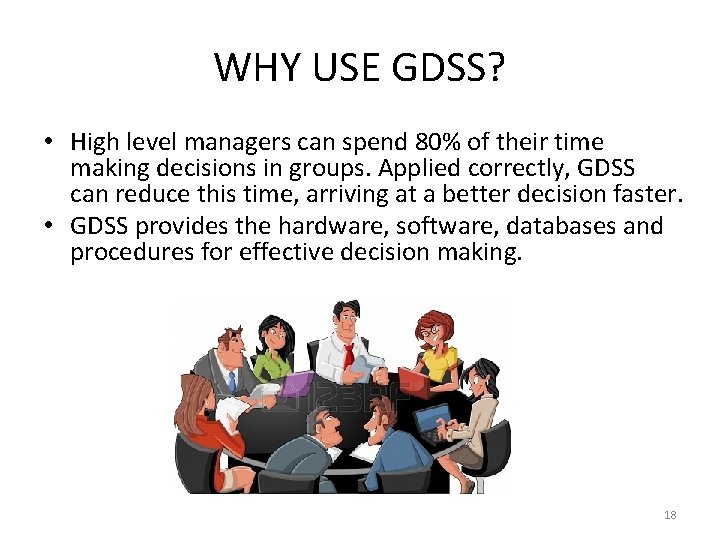 WHY USE GDSS?

• High level managers can spend 80% of their time making decisions in groups. Applied correctly, GDSS can reduce this time, arriving at a better decision faster.
• GDSS provides the hardware, software, databases and procedures for effective decision making.

123RF

18